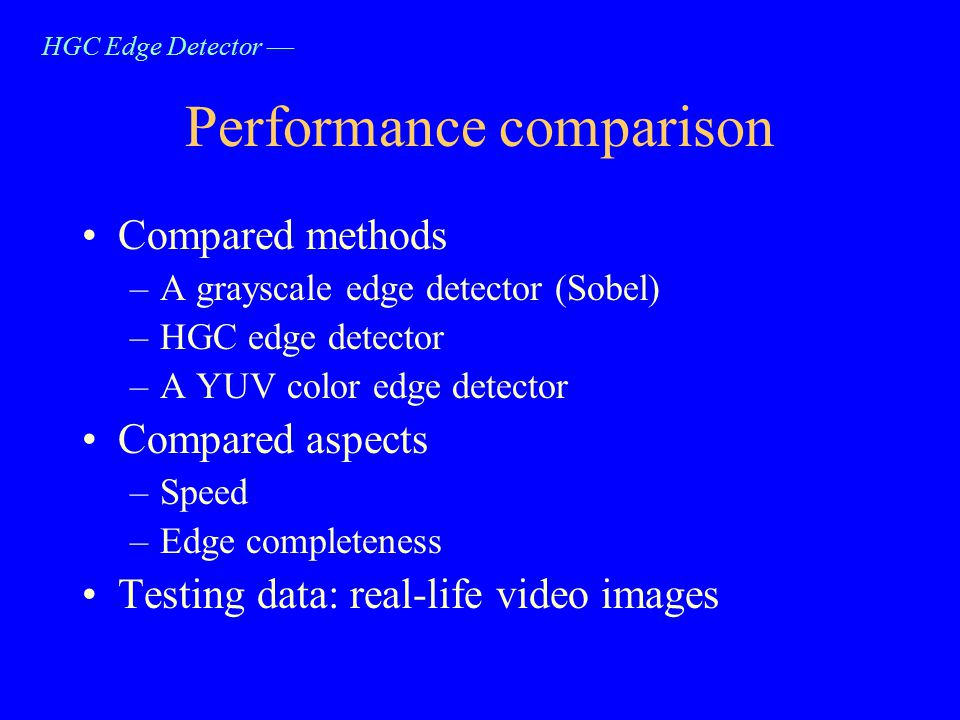 HGC Edge Detector —

Performance comparison

• Compared methods
 – A grayscale edge detector (Sobel)
 – HGC edge detector
 – A YUV color edge detector
• Compared aspects
 – Speed
 – Edge completeness
• Testing data: real-life video images